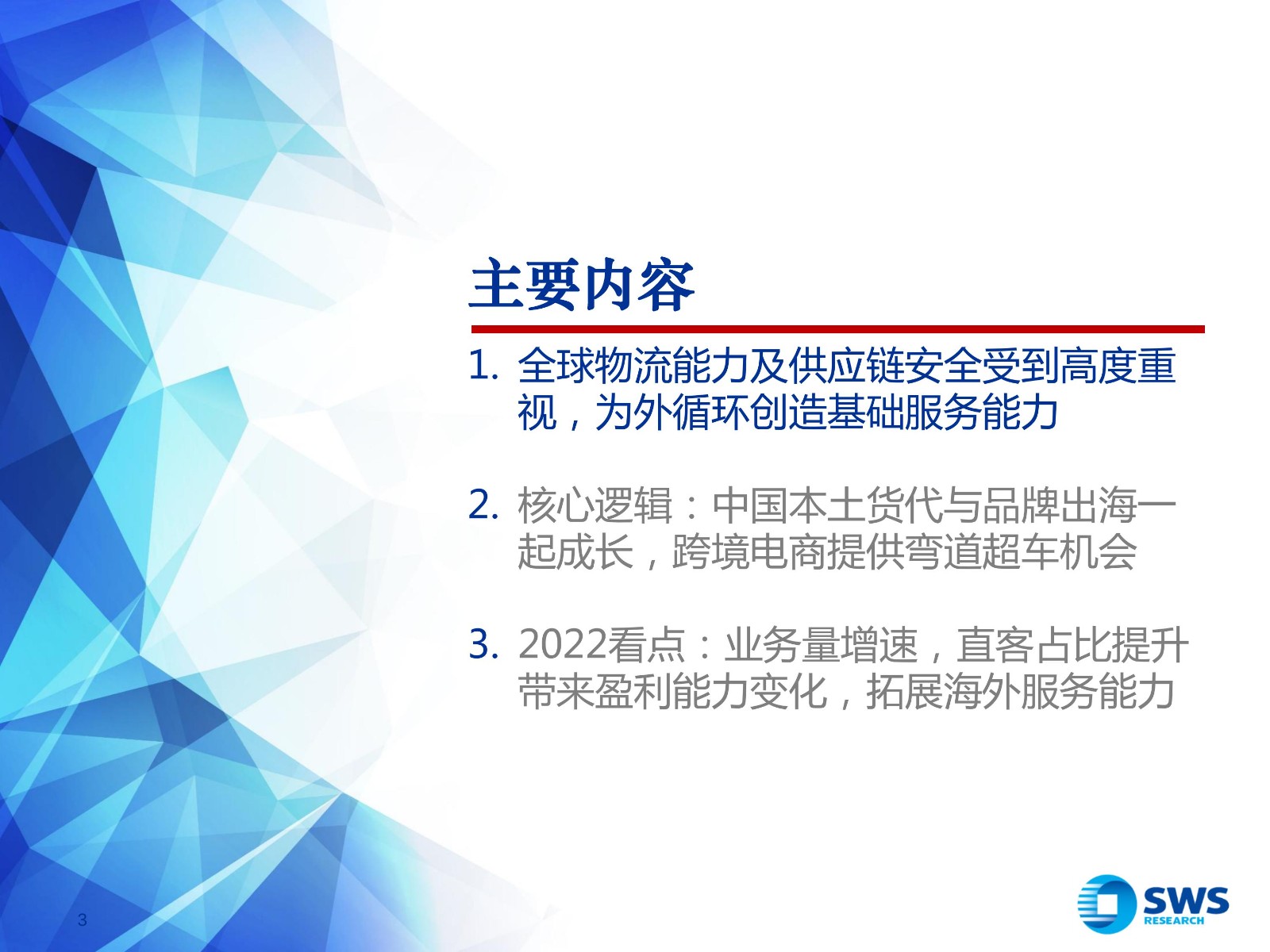 主要内容

1. 全球物流能力及供应链安全受到高度重视，为外循环创造基础服务能力

2. 核心逻辑：中国本土货代与品牌出海一起成长，跨境电商提供弯道超车机会

3. 2022看点：业务量增速，直客占比提升带来盈利能力变化，拓展海外服务能力

3

SWS RESEARCH